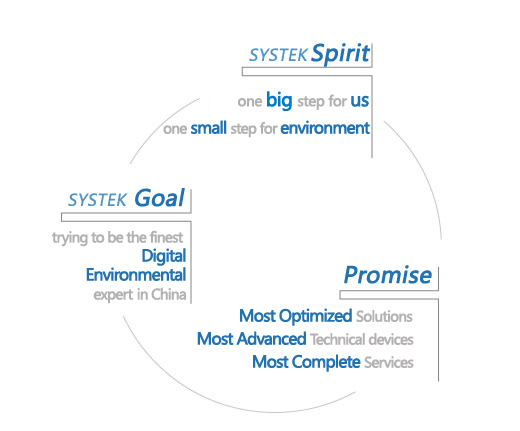 SYSTEK Spirit

one big step for us
one small step for environment

SYSTEK Goal

trying to be the finest
Digital
Environmental
expert in China

Promise

Most Optimized Solutions
Most Advanced Technical devices
Most Complete Services